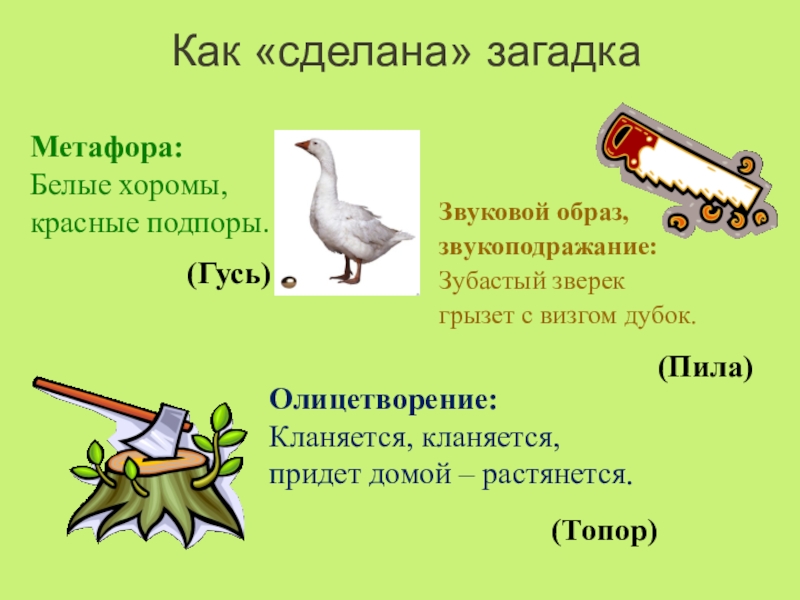 Как «сделана» загадка

Метафора:
Белые хоромы,
красные подпоры.

(Гусь)

Звуковой образ,
звукоподражание:
Зубастый зверек
грызет с визгом дубок.

(Пила)

Олицетворение:
Кланяется, кланяется,
придет домой – растянется.

(Топор)